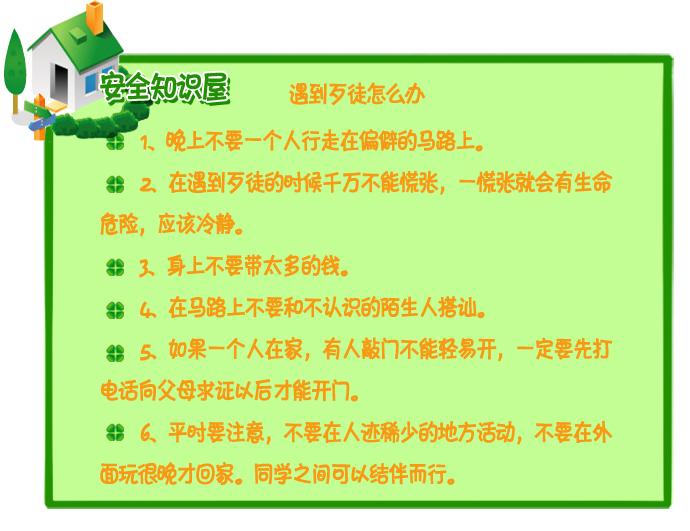 安全知识屋

遇到歹徒怎么办

1、晚上不要一个人行走在偏僻的马路上。

2、在遇到歹徒的时候千万不能慌张，一慌张就会有生命危险，应该冷静。

3、身上不要带太多的钱。

4、在马路上不要和不认识的陌生人搭讪。

5、如果一个人在家，有人敲门不能轻易开，一定要先打电话向父母求证以后才能开门。

6、平时要注意，不要在人迹稀少的地方活动，不要在外面玩很晚才回家。同学之间可以结伴而行。